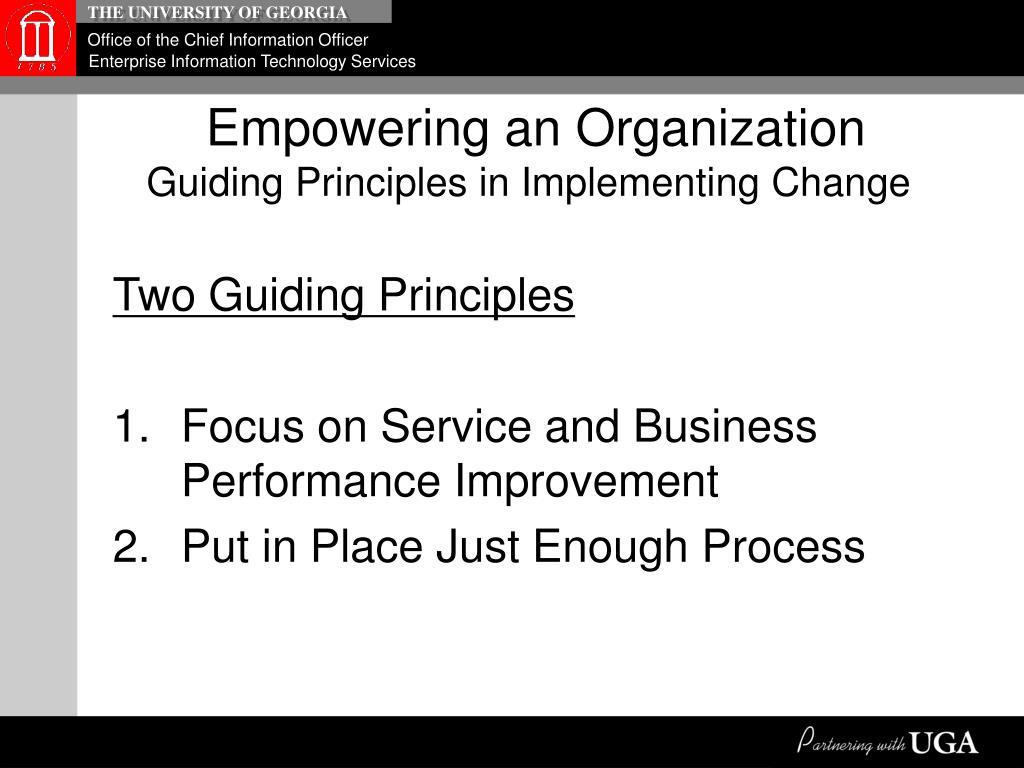 1785

THE UNIVERSITY OF GEORGIA

Office of the Chief Information Officer
Enterprise Information Technology Services

Empowering an Organization
Guiding Principles in Implementing Change

Two Guiding Principles

1. Focus on Service and Business Performance Improvement
2. Put in Place Just Enough Process

Partnering with UGA